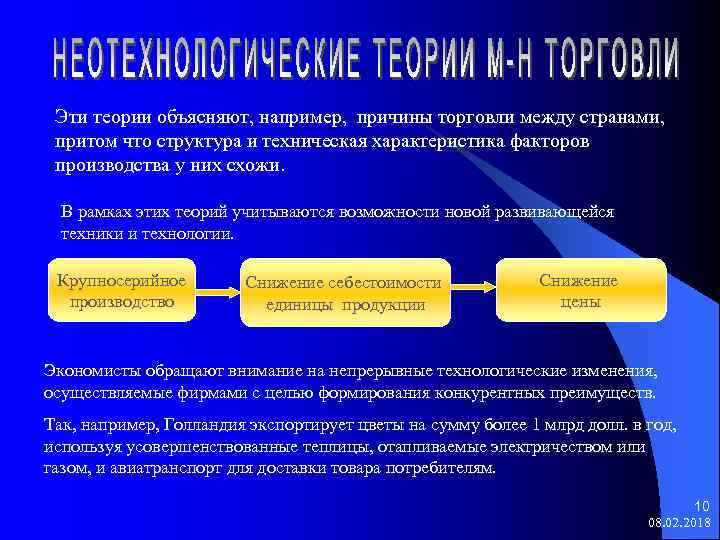 НЕОТЕХНОЛОГИЧЕСКИЕ ТЕОРИИ М-Н ТОРГОВЛИ

Эти теории объясняют, например, причины торговли между странами, притом что структура и техническая характеристика факторов производства у них схожи.

В рамках этих теорий учитываются возможности новой развивающейся техники и технологии.

Крупносерийное производство

Снижение себестоимости единицы продукции

Снижение цены

Экономисты обращают внимание на непрерывные технологические изменения, осуществляемые фирмами с целью формирования конкурентных преимуществ.

Так, например, Голландия экспортирует цветы на сумму более 1 млрд долл. в год, используя усовершенствованные теплицы, отапливаемые электричеством или газом, и авиатранспорт для доставки товара потребителям.

10
08.02.2018